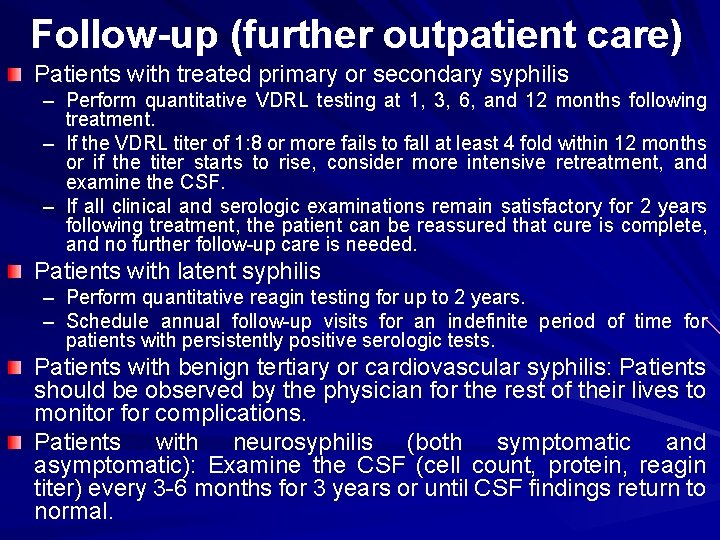 Follow-up (further outpatient care)

Patients with treated primary or secondary syphilis

– Perform quantitative VDRL testing at 1, 3, 6, and 12 months following treatment.

– If the VDRL titer of 1:8 or more fails to fall at least 4 fold within 12 months or if the titer starts to rise, consider more intensive retreatment, and examine the CSF.

– If all clinical and serologic examinations remain satisfactory for 2 years following treatment, the patient can be reassured that cure is complete, and no further follow-up care is needed.

Patients with latent syphilis

– Perform quantitative reagin testing for up to 2 years.

– Schedule annual follow-up visits for an indefinite period of time for patients with persistently positive serologic tests.

Patients with benign tertiary or cardiovascular syphilis: Patients should be observed by the physician for the rest of their lives to monitor for complications.

Patients with neurosyphilis (both symptomatic and asymptomatic): Examine the CSF (cell count, protein, reagin titer) every 3-6 months for 3 years or until CSF findings return to normal.